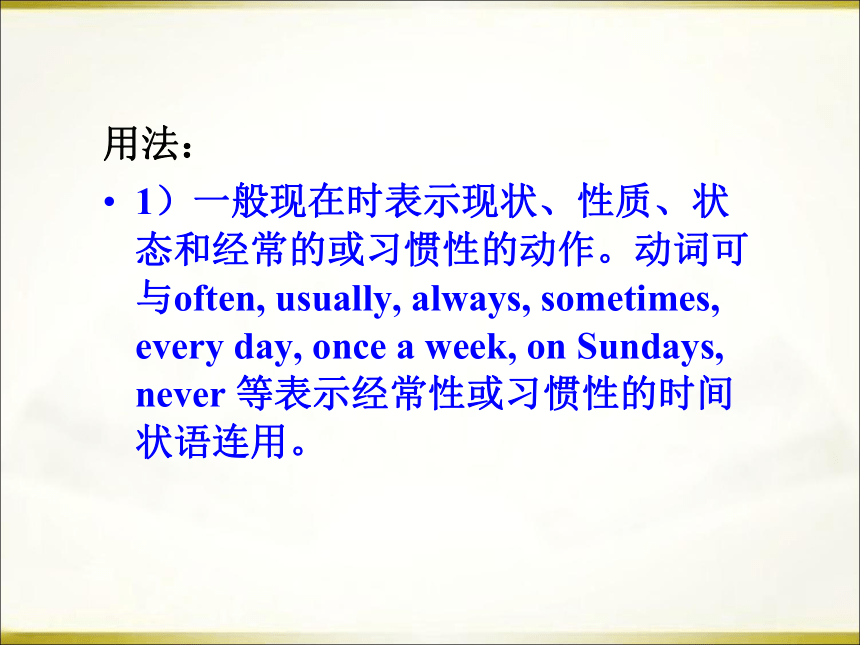 用法：

• 1）一般现在时表示现状、性质、状态和经常的或习惯性的动作。动词可与often, usually, always, sometimes, every day, once a week, on Sundays, never 等表示经常性或习惯性的时间状语连用。